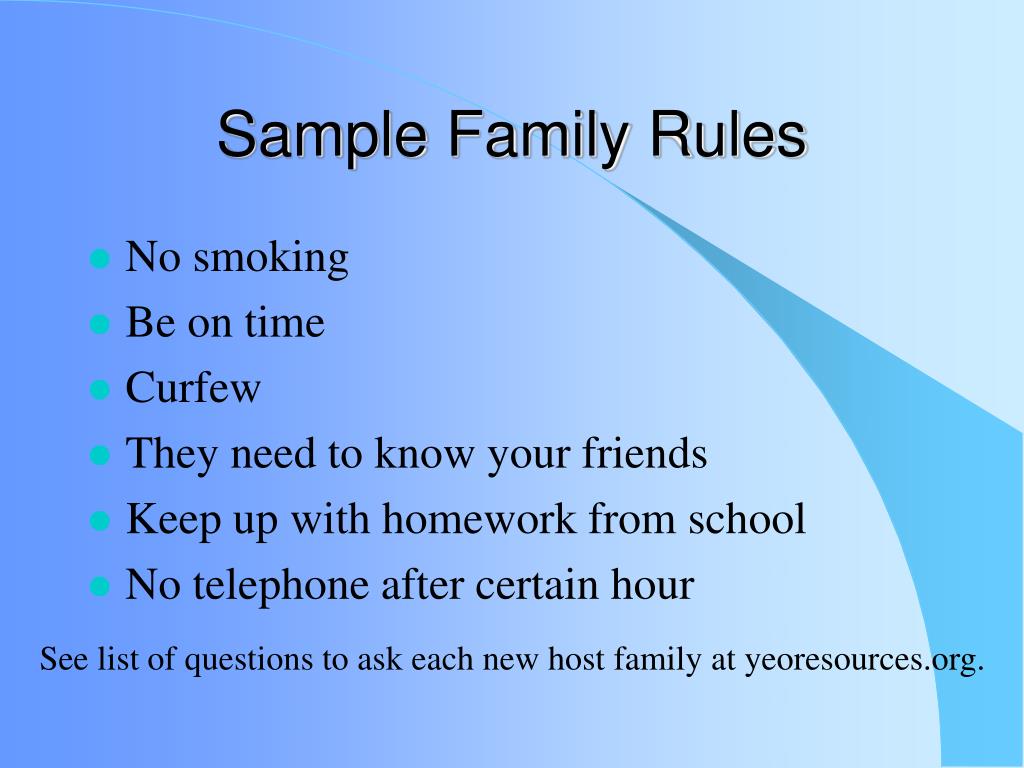 Sample Family Rules

- No smoking
- Be on time
- Curfew
- They need to know your friends
- Keep up with homework from school
- No telephone after certain hour

See list of questions to ask each new host family at yeoresources.org.